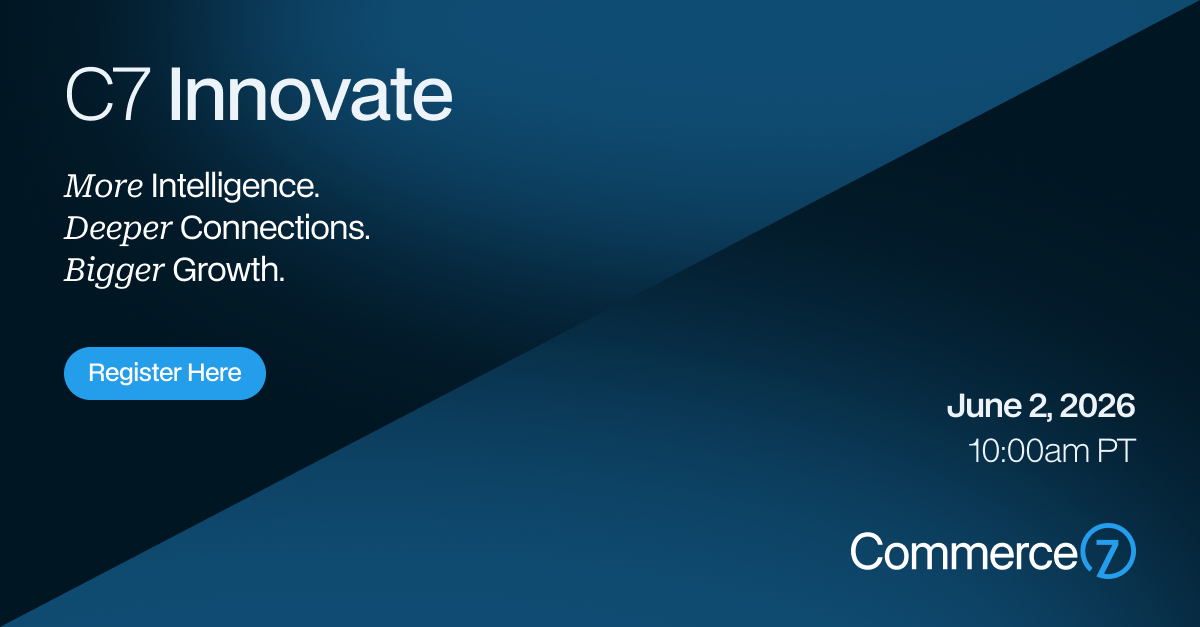 C7 Innovate

More Intelligence.
Deeper Connections.
Bigger Growth.

Register Here

June 2, 2026
10:00am PT

Commerce7